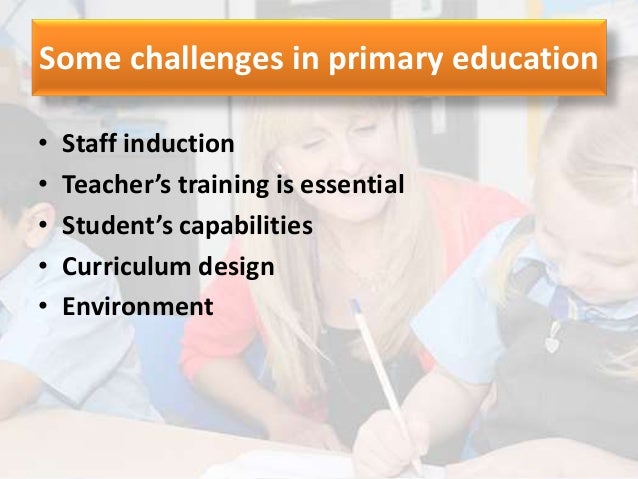 Some challenges in primary education

• Staff induction
• Teacher's training is essential
• Student's capabilities
• Curriculum design
• Environment